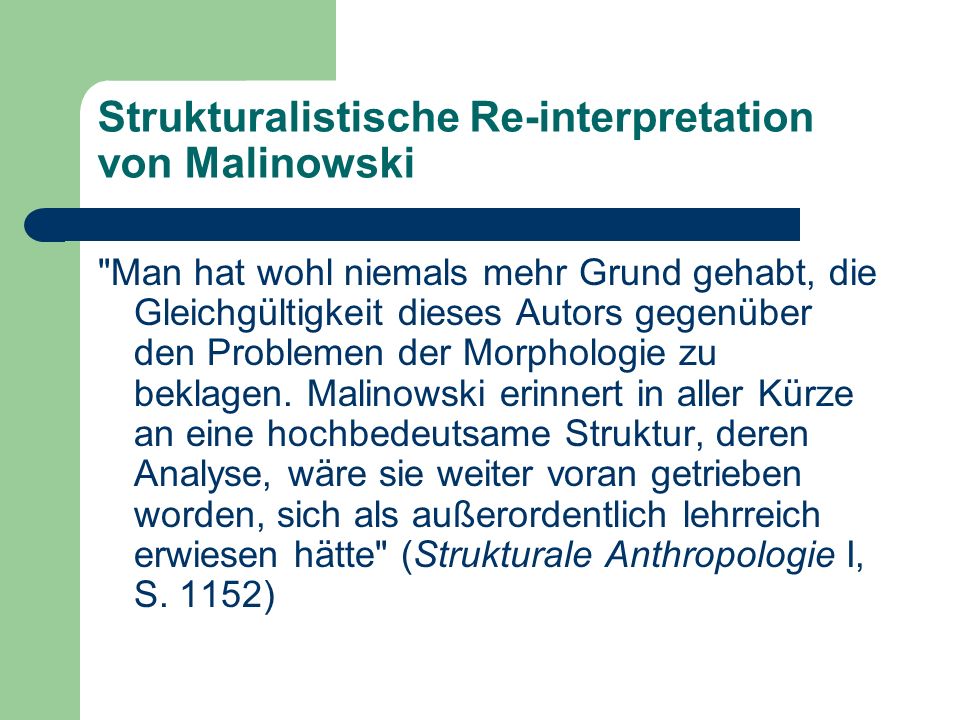 Strukturalistische Re-interpretation von Malinowski

"Man hat wohl niemals mehr Grund gehabt, die Gleichgültigkeit dieses Autors gegenüber den Problemen der Morphologie zu beklagen. Malinowski erinnert in aller Kürze an eine hochbedeutsame Struktur, deren Analyse, wäre sie weiter voran getrieben worden, sich als außerordentlich lehrreich erwiesen hätte" (Strukturale Anthropologie I, S. 1152)